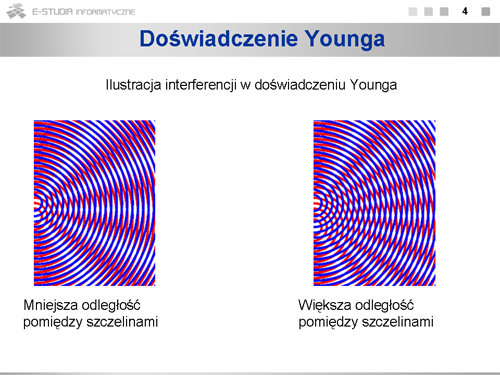 E-STUDIA INFORMATYCZNE

4

Doświadczenie Younga

Ilustracja interferencji w doświadczeniu Younga

Mniejsza odległość pomiędzy szczelinami

Większa odległość pomiędzy szczelinami